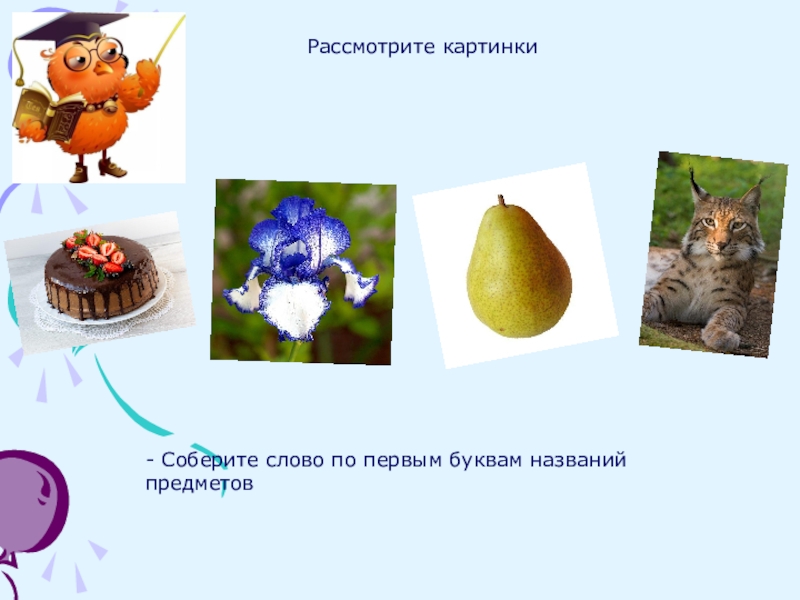 Рассмотрите картинки

- Соберите слово по первым буквам названий предметов